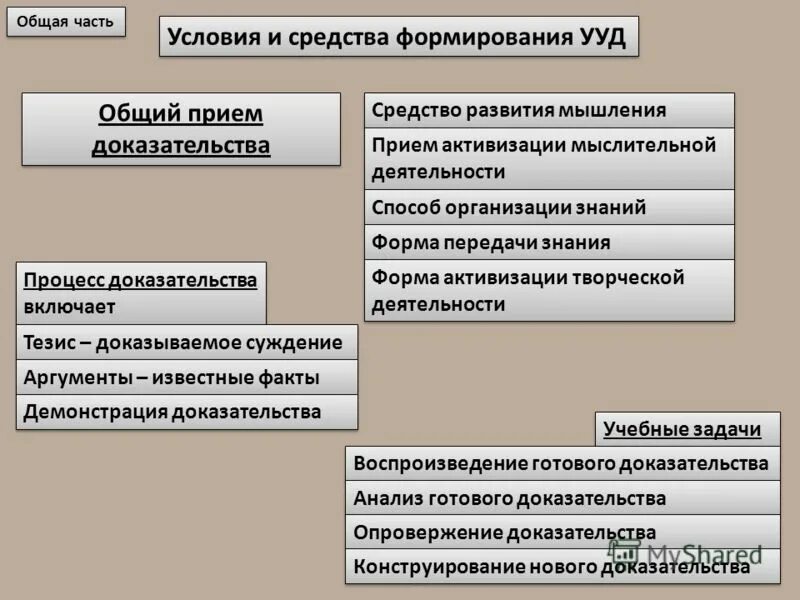 Общая часть

Условия и средства формирования УУД

Общий прием доказательства

Средство развития мышления

Прием активизации мыслительной деятельности

Способ организации знаний

Форма передачи знания

Форма активизации творческой деятельности

Процесс доказательства включает

Тезис – доказываемое суждение

Аргументы – известные факты

Демонстрация доказательства

Учебные задачи

Воспроизведение готового доказательства

Анализ готового доказательства

Опровержение доказательства

Конструирование нового доказательства

MyShared